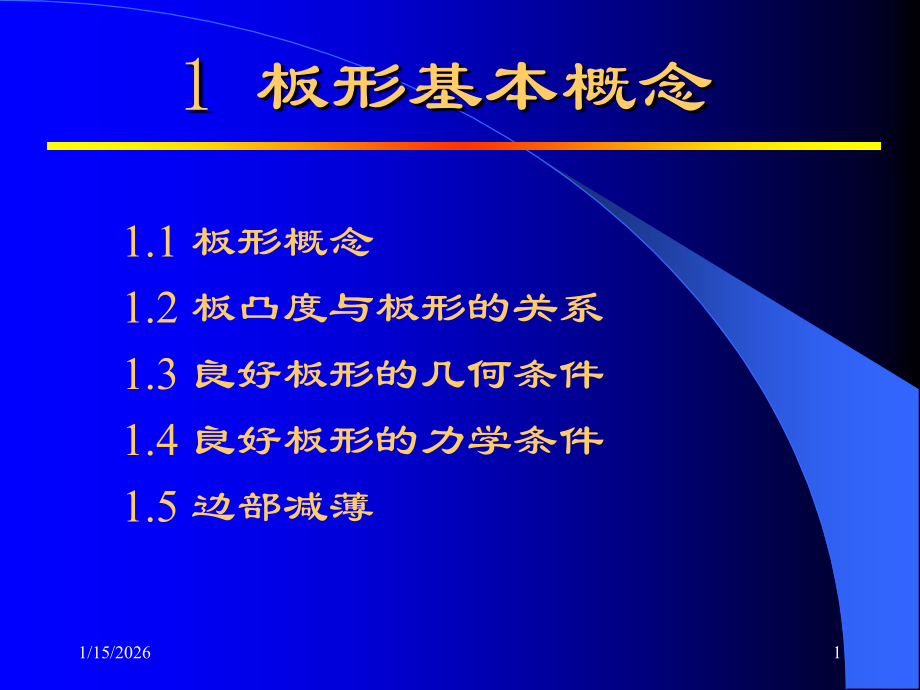 1 板形基本概念

1.1 板形概念

1.2 板凸度与板形的关系

1.3 良好板形的几何条件

1.4 良好板形的力学条件

1.5 边部减薄

1/15/2026

1